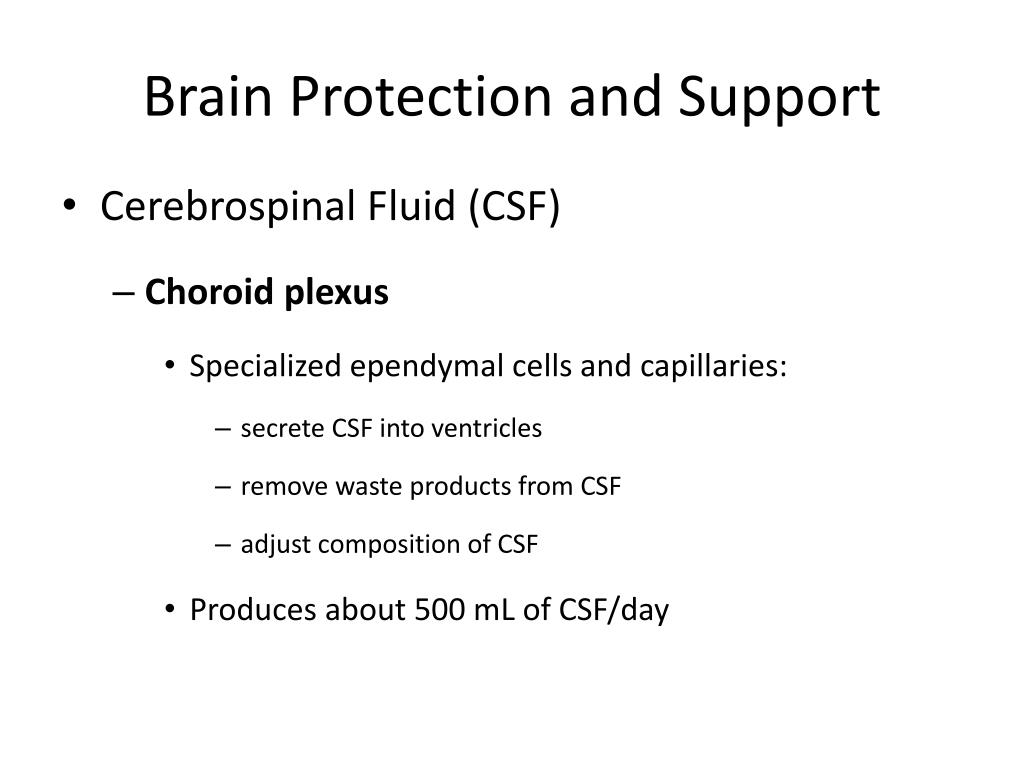 Brain Protection and Support

• Cerebrospinal Fluid (CSF)

– Choroid plexus

• Specialized ependymal cells and capillaries:

– secrete CSF into ventricles

– remove waste products from CSF

– adjust composition of CSF

• Produces about 500 mL of CSF/day